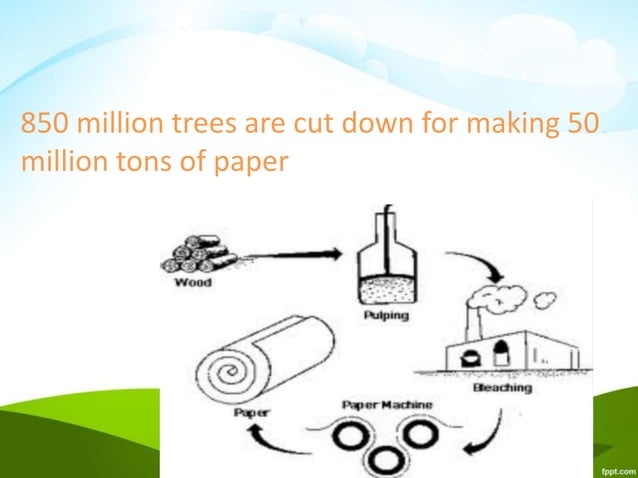 850 million trees are cut down for making 50 million tons of paper

Wood

Pulping

Bleaching

Paper Machine

Paper

fppt.com